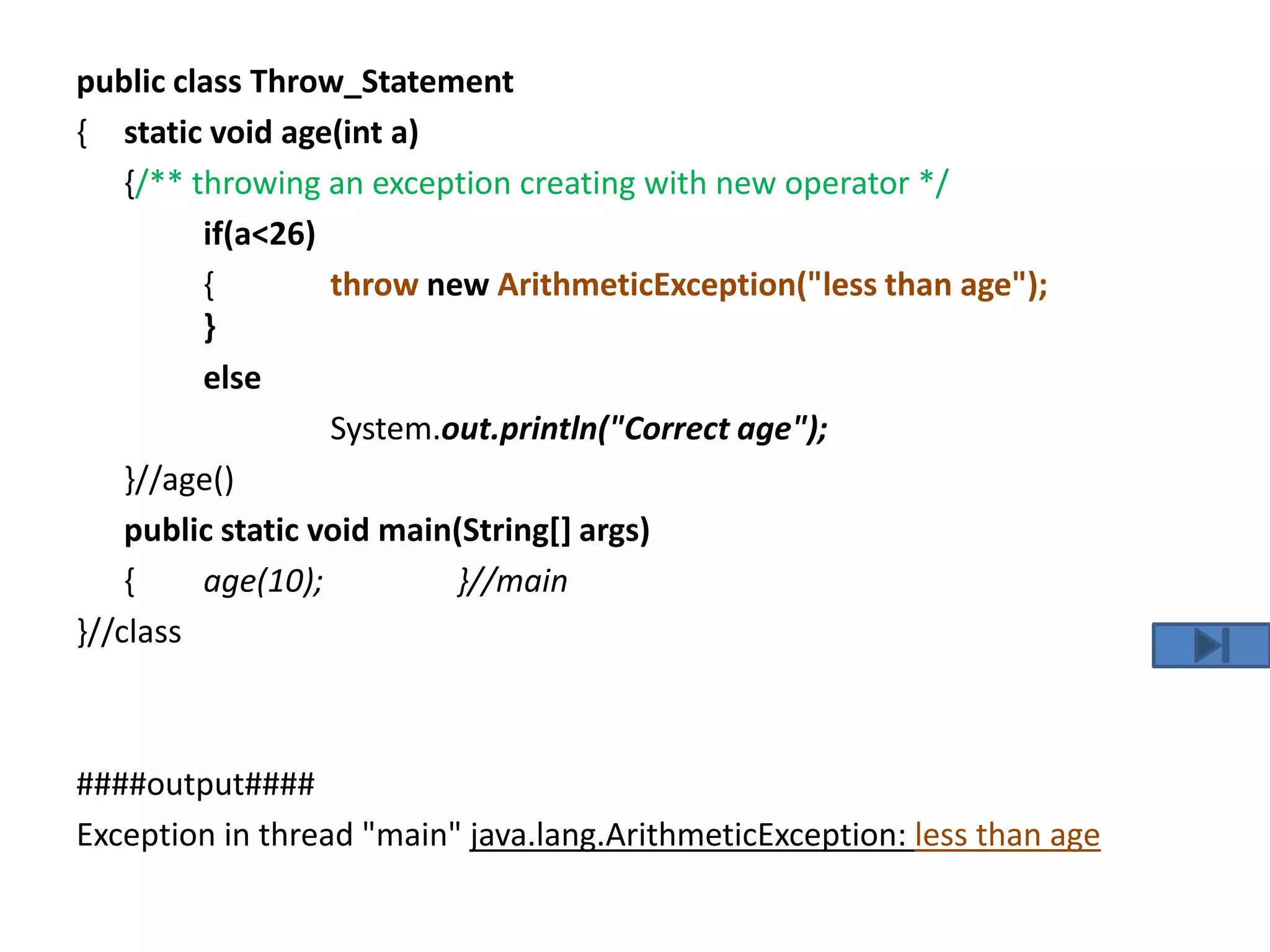 public class Throw_Statement
{ static void age(int a)
{/** throwing an exception creating with new operator */
if(a<26)
{ throw new ArithmeticException("less than age");
}
else
System.out.println("Correct age");
}//age()
public static void main(String[] args)
{ age(10); }//main
}//class

####output####
Exception in thread "main" java.lang.ArithmeticException: less than age